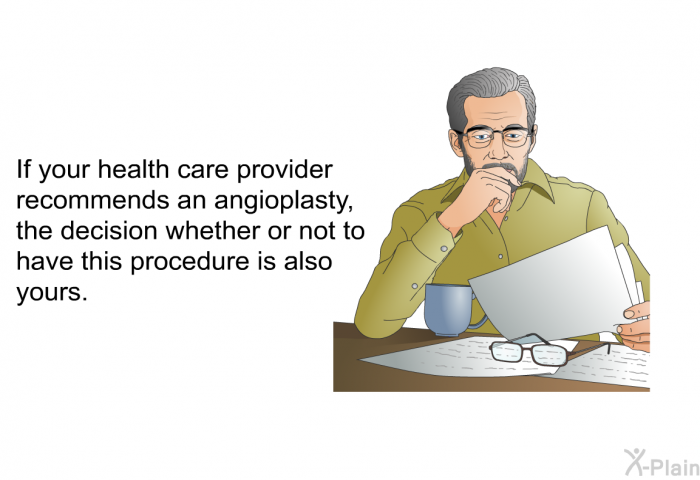 If your health care provider recommends an angioplasty, the decision whether or not to have this procedure is also yours.

X-Plain